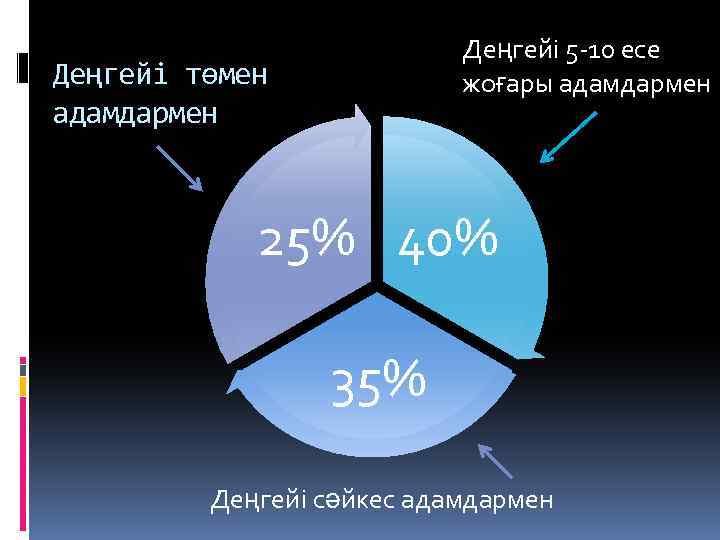 Деңгейі төмен адамдармен

Деңгейі 5-10 есе жоғары адамдармен

25%

40%

35%

Деңгейі сәйкес адамдармен